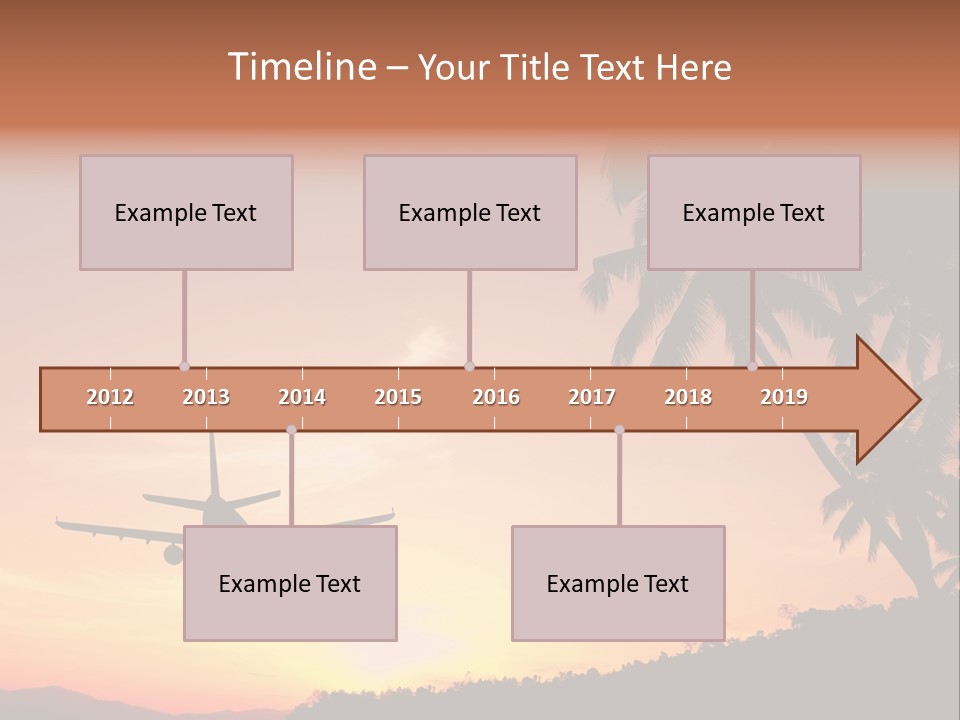 Timeline – Your Title Text Here

Example Text

Example Text

Example Text

2012 2013 2014 2015 2016 2017 2018 2019

Example Text

Example Text